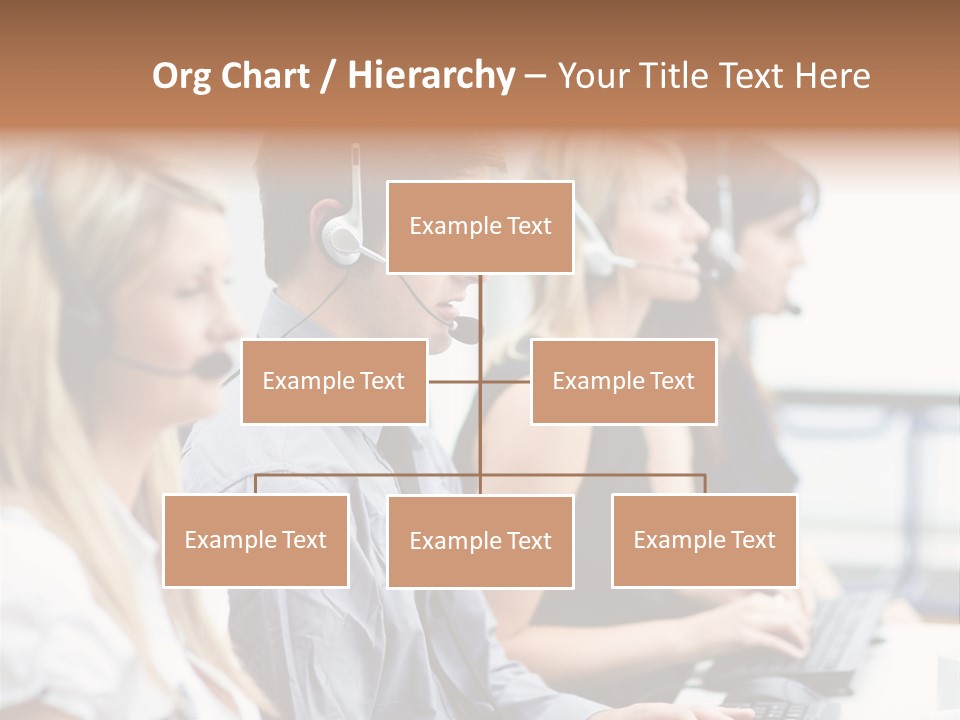 Org Chart / Hierarchy – Your Title Text Here

Example Text

Example Text

Example Text

Example Text

Example Text

Example Text